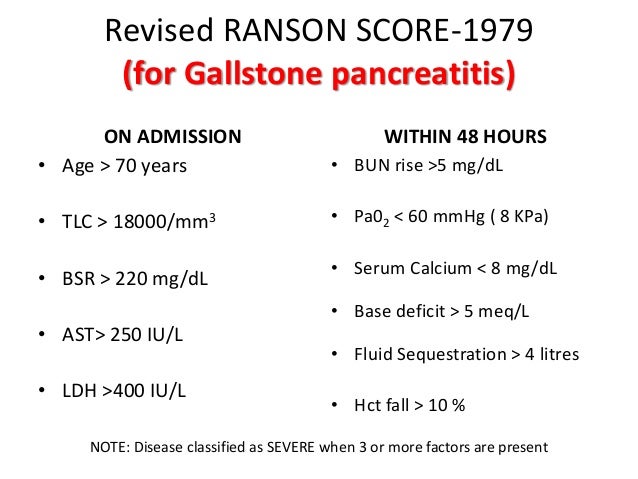 Revised RANSON SCORE-1979
(for Gallstone pancreatitis)

ON ADMISSION
• Age > 70 years
• TLC > 18000/mm$^3$
• BSR > 220 mg/dL
• AST> 250 IU/L
• LDH >400 IU/L

WITHIN 48 HOURS
• BUN rise >5 mg/dL
• Pa0$_2$ < 60 mmHg ( 8 KPa)
• Serum Calcium < 8 mg/dL
• Base deficit > 5 meq/L
• Fluid Sequestration > 4 litres
• Hct fall > 10 %

NOTE: Disease classified as SEVERE when 3 or more factors are present